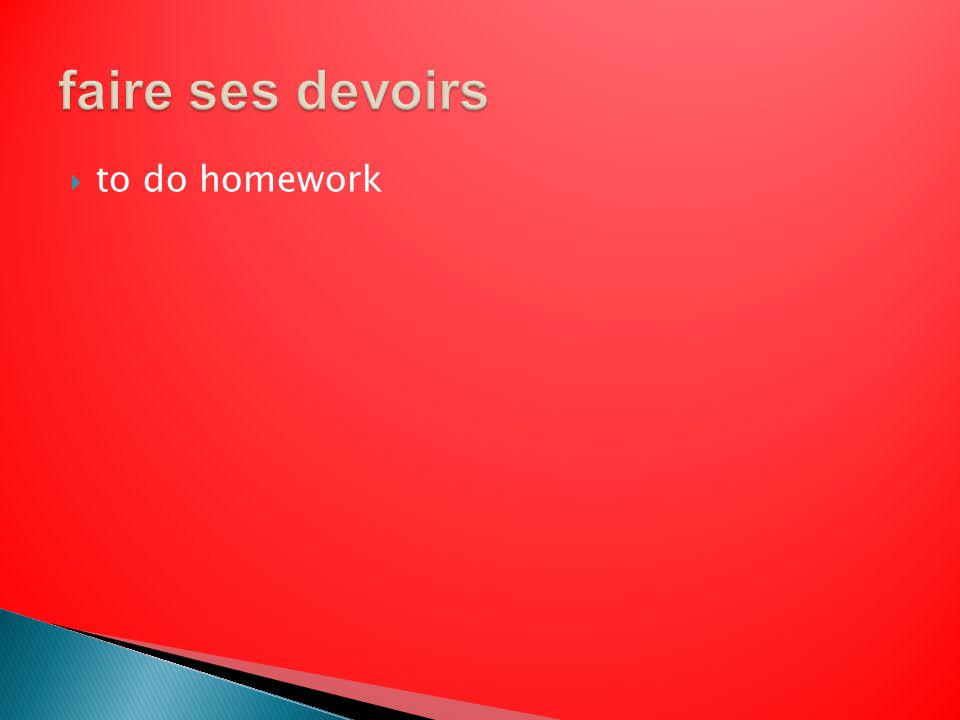 faire ses devoirs

to do homework